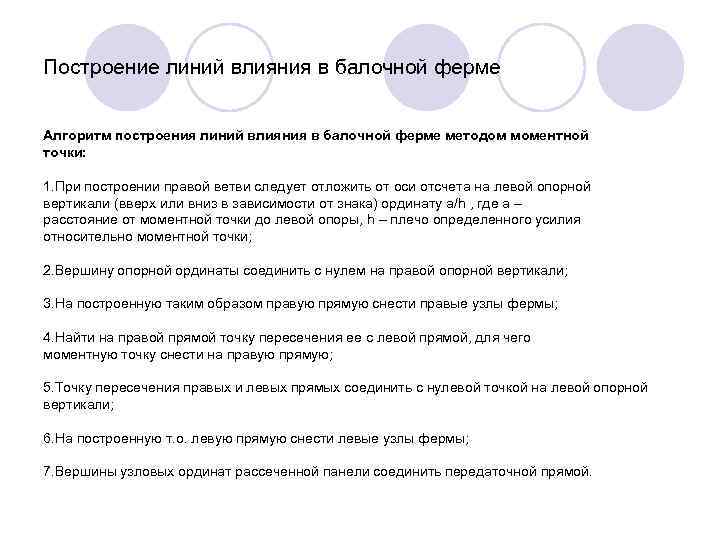 Построение линий влияния в балочной ферме

Алгоритм построения линий влияния в балочной ферме методом моментной точки:

1.При построении правой ветви следует отложить от оси отсчета на левой опорной вертикали (вверх или вниз в зависимости от знака) ординату a/h , где a – расстояние от моментной точки до левой опоры, h – плечо определенного усилия относительно моментной точки;

2.Вершину опорной ординаты соединить с нулем на правой опорной вертикали;

3.На построенную таким образом правую прямую снести правые узлы фермы;

4.Найти на правой прямой точку пересечения ее с левой прямой, для чего моментную точку снести на правую прямую;

5.Точку пересечения правых и левых прямых соединить с нулевой точкой на левой опорной вертикали;

6.На построенную т.о. левую прямую снести левые узлы фермы;

7.Вершины узловых ординат рассеченной панели соединить передаточной прямой.